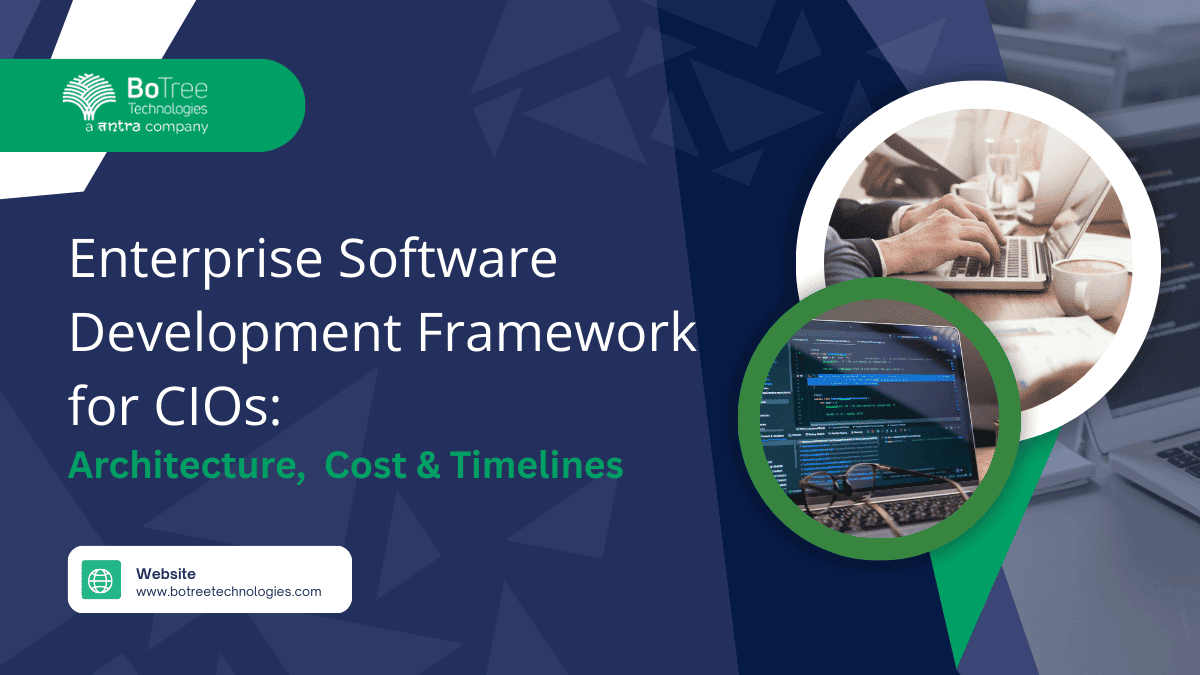 BoTree Technologies
a antra company

Enterprise Software Development Framework for CIOs:
Architecture, Cost & Timelines

Website
www.botreetechnologies.com